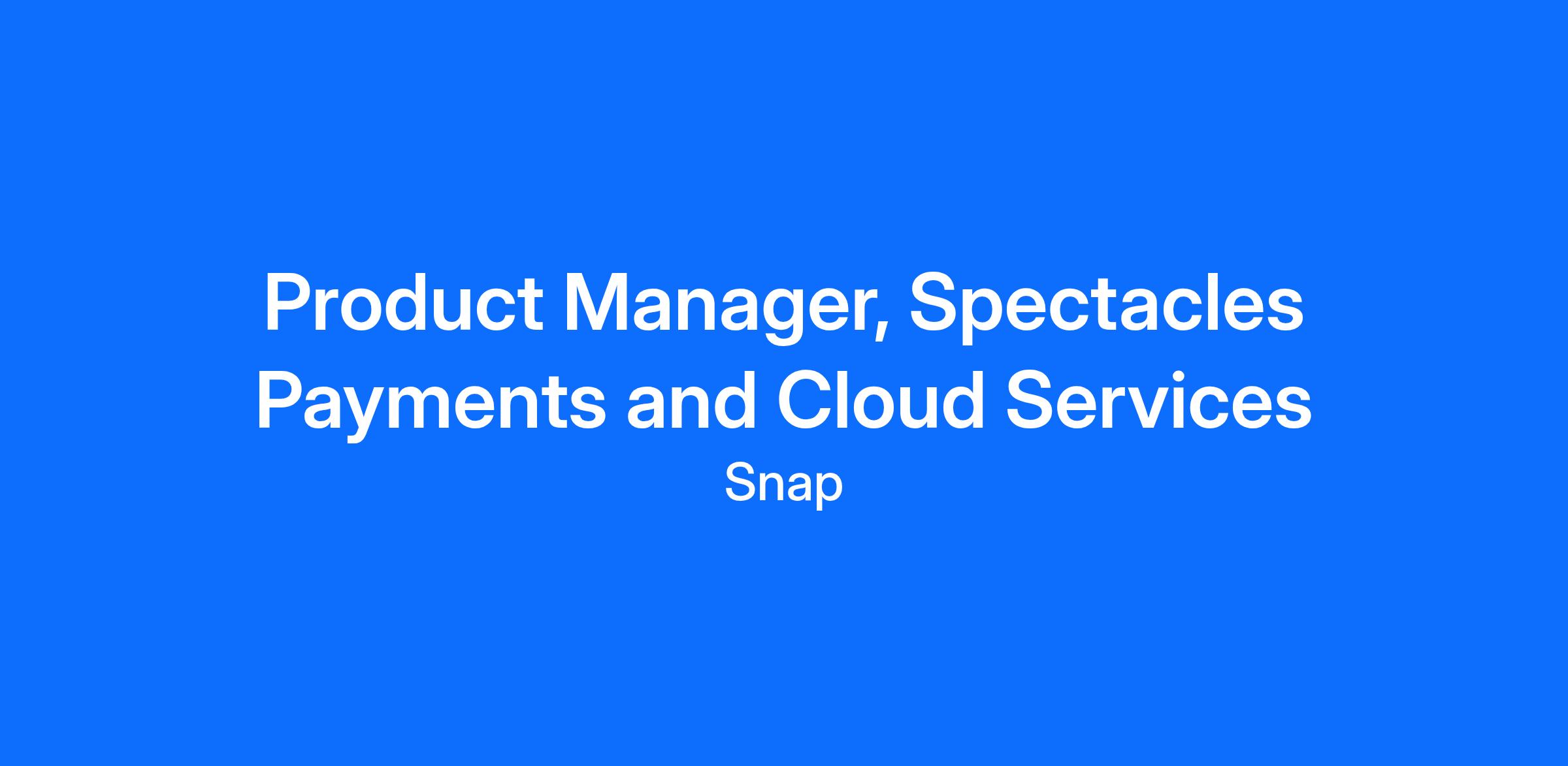 Product Manager, Spectacles Payments and Cloud Services

Snap